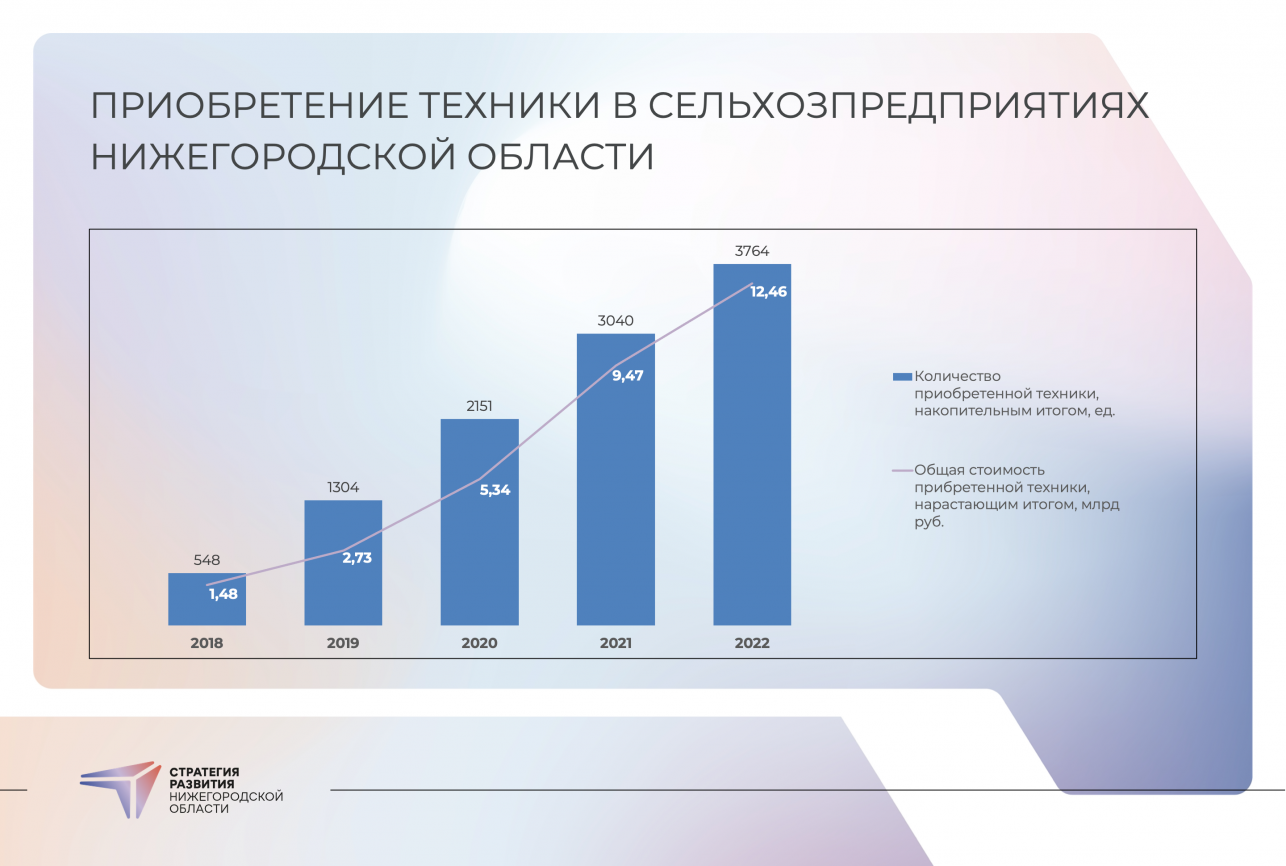 ПРИОБРЕТЕНИЕ ТЕХНИКИ В СЕЛЬХОЗПРЕДПРИЯТИЯХ НИЖЕГОРОДСКОЙ ОБЛАСТИ

548
1,48
1304
2,73
2151
5,34
3040
9,47
3764
12,46

2018
2019
2020
2021
2022

Количество приобретенной техники, накопительным итогом, ед.

Общая стоимость прибретенной техники, нарастающим итогом, млрд руб.

СТРАТЕГИЯ РАЗВИТИЯ НИЖЕГОРОДСКОЙ ОБЛАСТИ